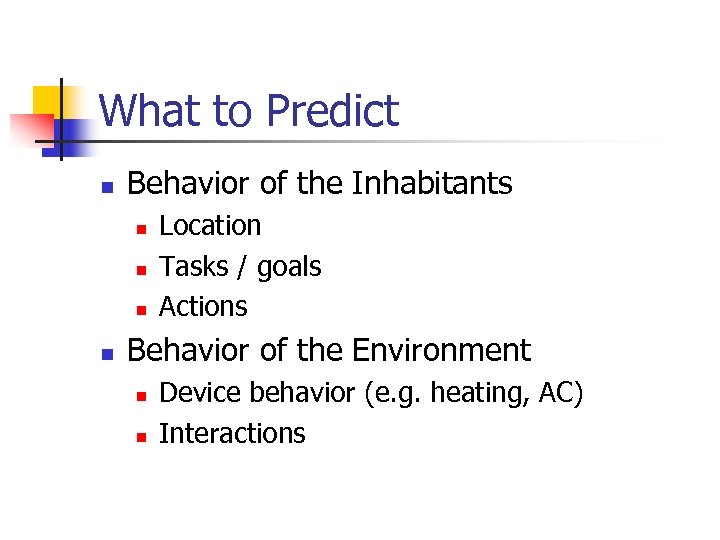 What to Predict

- Behavior of the Inhabitants
  - Location
  - Tasks / goals
  - Actions
- Behavior of the Environment
  - Device behavior (e.g. heating, AC)
  - Interactions